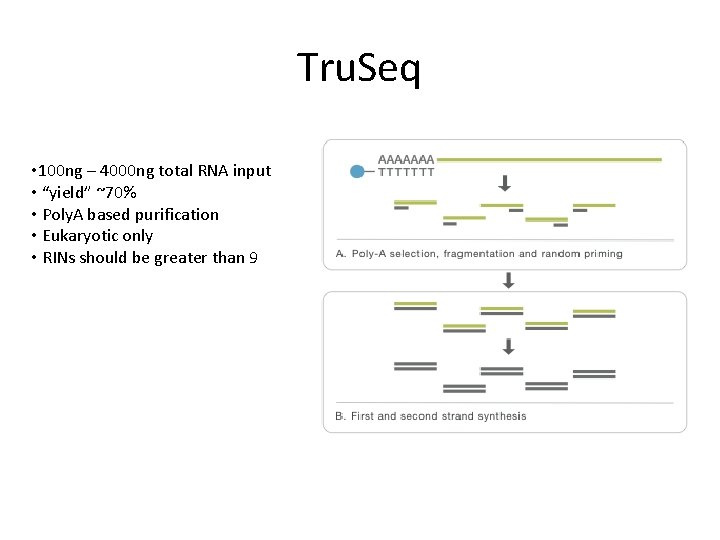 TruSeq

• 100ng – 4000ng total RNA input
• "yield" ~70%
• PolyA based purification
• Eukaryotic only
• RINs should be greater than 9

AAAAAAA
TTTTTTT

A. Poly-A selection, fragmentation and random priming

B. First and second strand synthesis